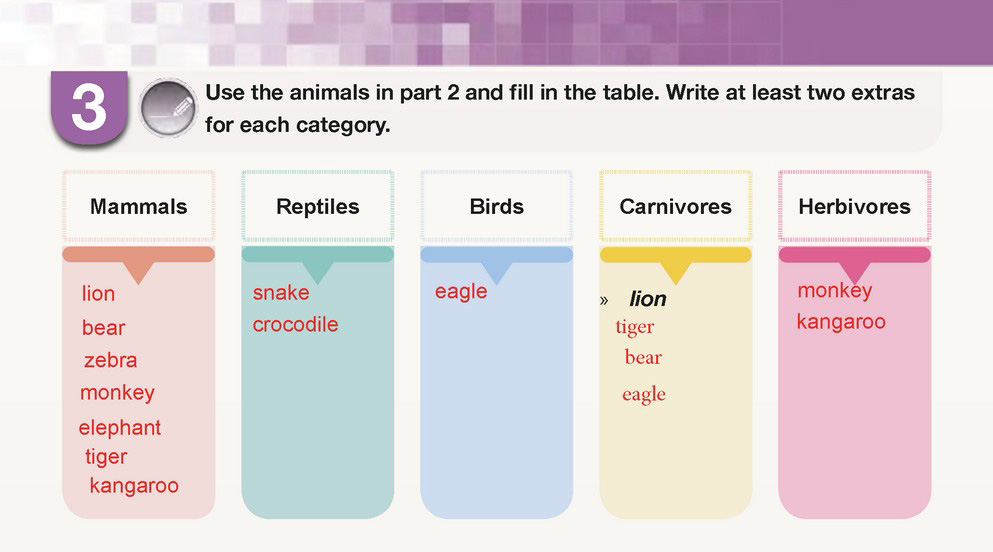 3 Use the animals in part 2 and fill in the table. Write at least two extras for each category.

| Mammals | Reptiles | Birds | Carnivores | Herbivores |
|---|---|---|---|---|
| lion | snake | eagle | » lion | monkey |
| bear | crocodile | | tiger | kangaroo |
| zebra | | | bear | |
| monkey | | | eagle | |
| elephant | | | | |
| tiger | | | | |
| kangaroo | | | | |